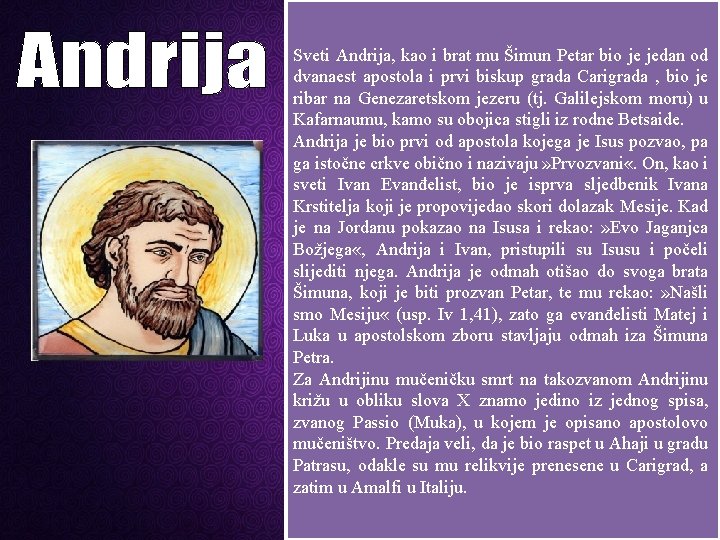 Andrija

Sveti Andrija, kao i brat mu Šimun Petar bio je jedan od dvanaest apostola i prvi biskup grada Carigrada , bio je ribar na Genezaretskom jezeru (tj. Galilejskom moru) u Kafarnaumu, kamo su obojica stigli iz rodne Betsaide.

Andrija je bio prvi od apostola kojega je Isus pozvao, pa ga istočne crkve obično i nazivaju »Prvozvani«. On, kao i sveti Ivan Evanđelist, bio je isprva sljedbenik Ivana Krstitelja koji je propovijedao skori dolazak Mesije. Kad je na Jordanu pokazao na Isusa i rekao: »Evo Jaganjca Božjega«, Andrija i Ivan, pristupili su Isusu i počeli slijediti njega. Andrija je odmah otišao do svoga brata Šimuna, koji je biti prozvan Petar, te mu rekao: »Našli smo Mesiju« (usp. Iv 1,41), zato ga evanđelisti Matej i Luka u apostolskom zboru stavljaju odmah iza Šimuna Petra.

Za Andrijinu mučeničku smrt na takozvanom Andrijinu križu u obliku slova X znamo jedino iz jednog spisa, zvanog Passio (Muka), u kojem je opisano apostolovo mučeništvo. Predaja veli, da je bio raspet u Ahaji u gradu Patrasu, odakle su mu relikvije prenesene u Carigrad, a zatim u Amalfi u Italiju.